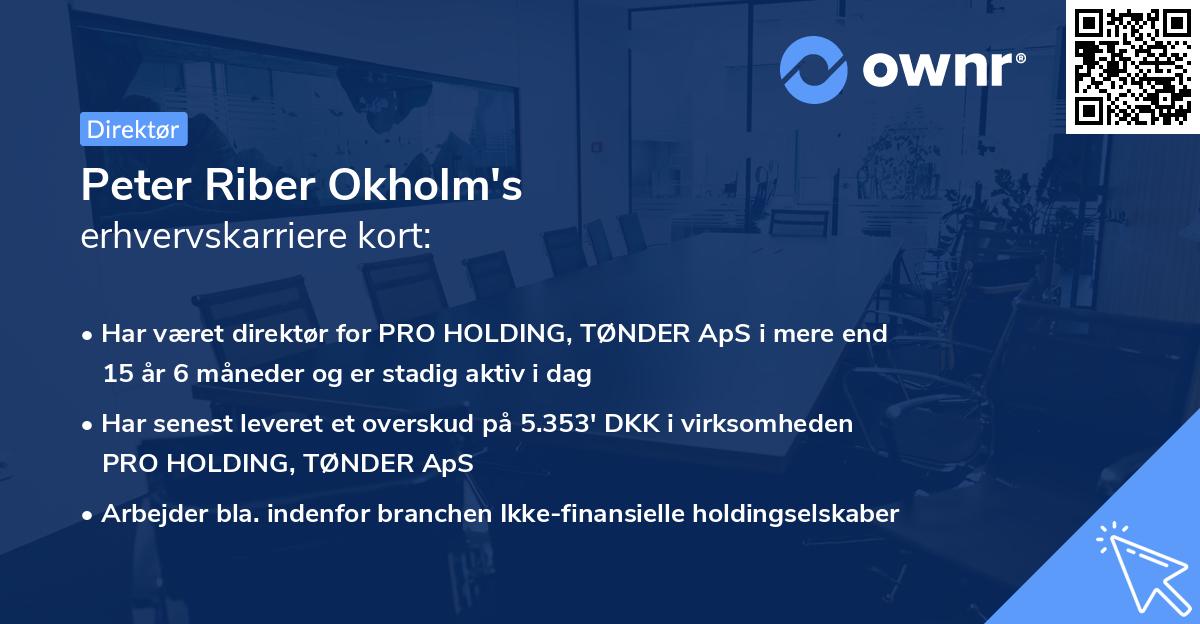 ownr®

Direktør

Peter Riber Okholm's
erhvervskarriere kort:

• Har været direktør for PRO HOLDING, TØNDER ApS i mere end 15 år 6 måneder og er stadig aktiv i dag

• Har senest leveret et overskud på 5.353' DKK i virksomheden PRO HOLDING, TØNDER ApS

• Arbejder bla. indenfor branchen Ikke-finansielle holdingselskaber